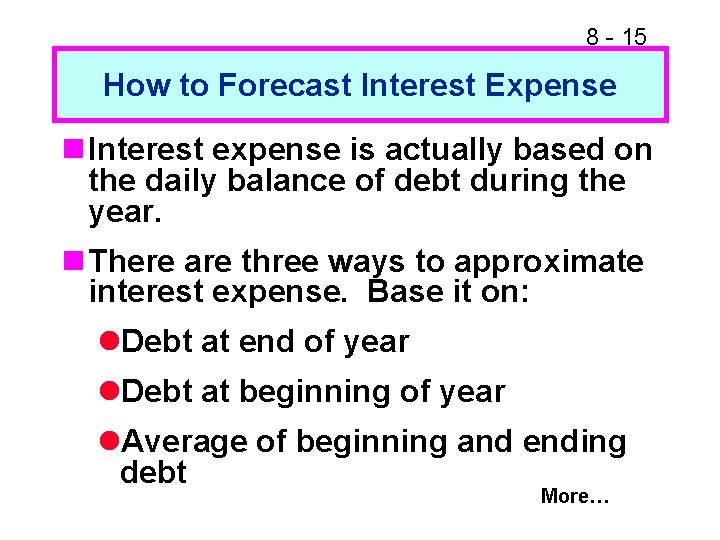 8 - 15

How to Forecast Interest Expense

Interest expense is actually based on the daily balance of debt during the year.

There are three ways to approximate interest expense. Base it on:

Debt at end of year

Debt at beginning of year

Average of beginning and ending debt

More…